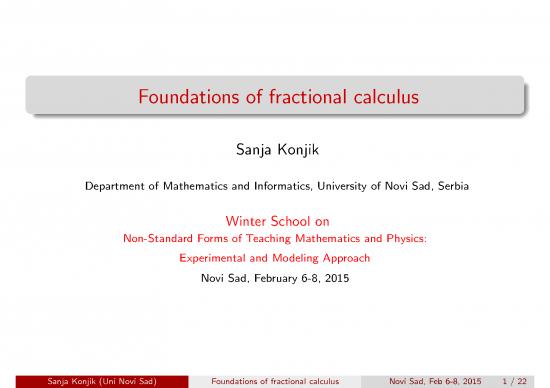 Foundations of fractional calculus

Sanja Konjik

Department of Mathematics and Informatics, University of Novi Sad, Serbia

Winter School on
Non-Standard Forms of Teaching Mathematics and Physics:
Experimental and Modeling Approach

Novi Sad, February 6-8, 2015

Sanja Konjik (Uni Novi Sad) Foundations of fractional calculus Novi Sad, Feb 6-8, 2015 1 / 22